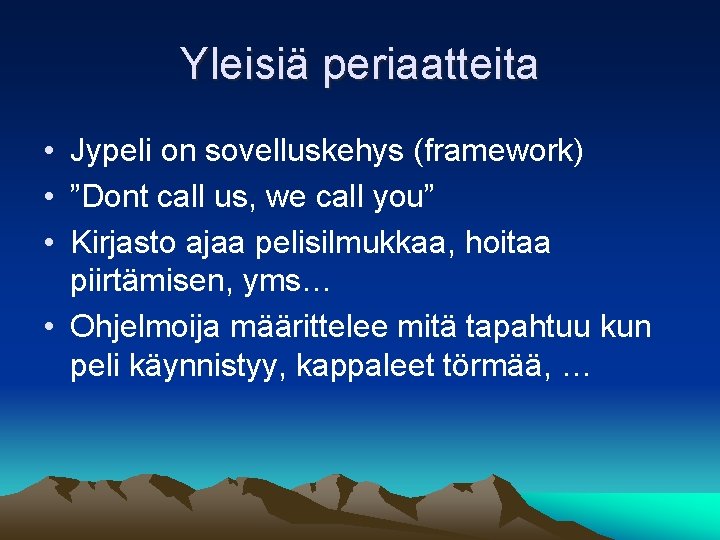 Yleisiä periaatteita

• Jypeli on sovelluskehys (framework)
• ”Dont call us, we call you”
• Kirjasto ajaa pelisilmukkaa, hoitaa piirtämisen, yms…
• Ohjelmoija määrittelee mitä tapahtuu kun peli käynnistyy, kappaleet törmää, …